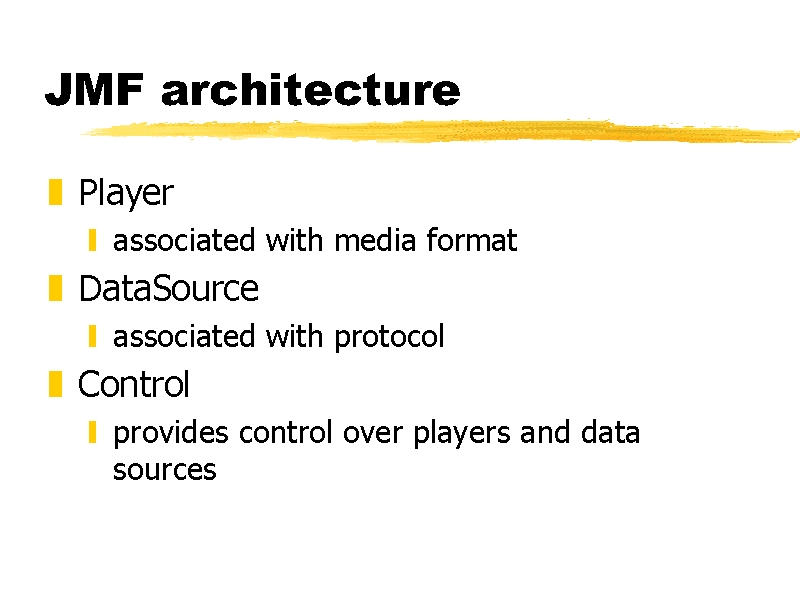 JMF architecture

Player
associated with media format

DataSource
associated with protocol

Control
provides control over players and data sources